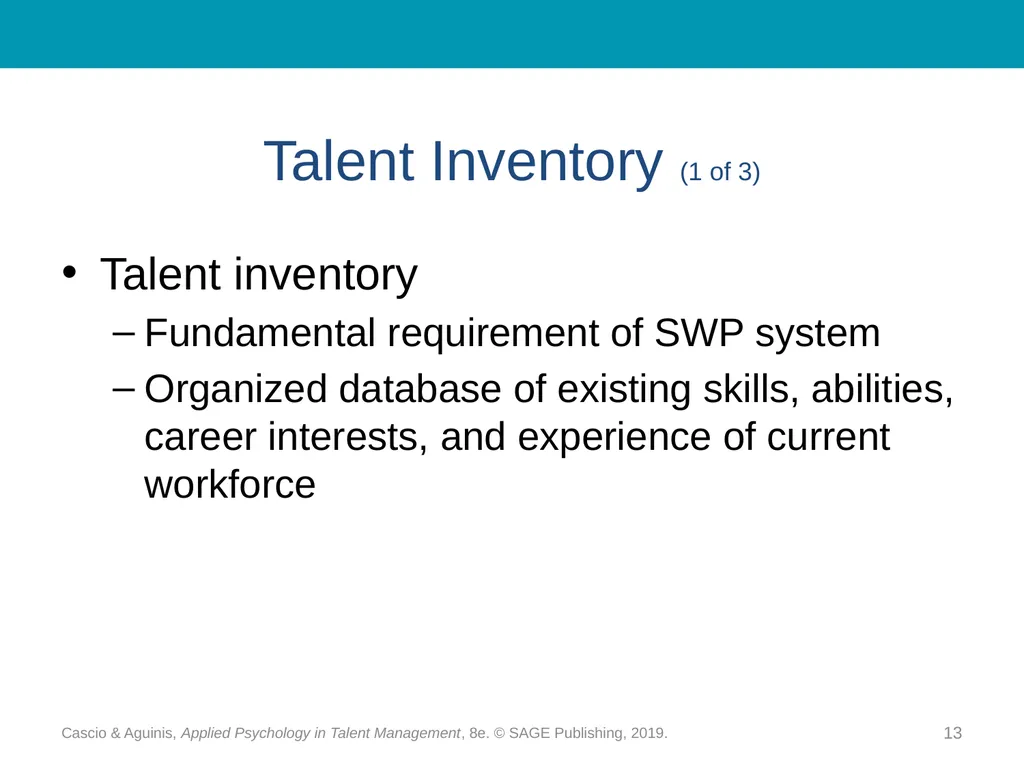 Talent Inventory (1 of 3)

• Talent inventory

– Fundamental requirement of SWP system

– Organized database of existing skills, abilities, career interests, and experience of current workforce

Cascio & Aguinis, Applied Psychology in Talent Management, 8e. © SAGE Publishing, 2019.

13